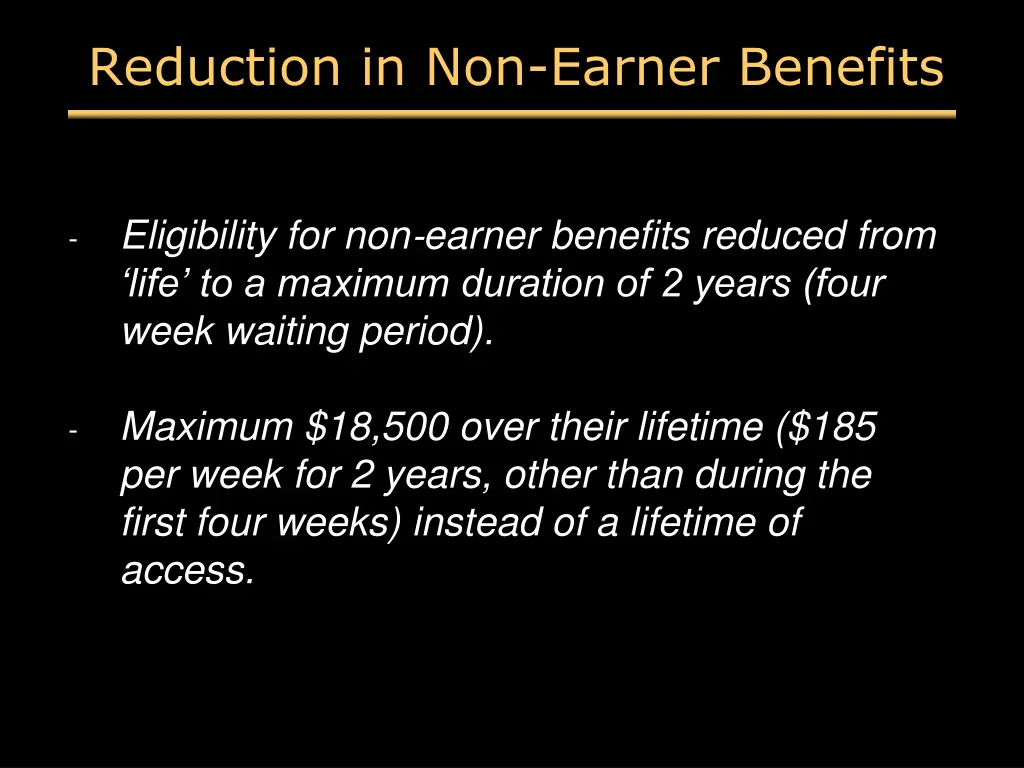 Reduction in Non-Earner Benefits

- Eligibility for non-earner benefits reduced from ‘life’ to a maximum duration of 2 years (four week waiting period).

- Maximum \$18,500 over their lifetime (\$185 per week for 2 years, other than during the first four weeks) instead of a lifetime of access.